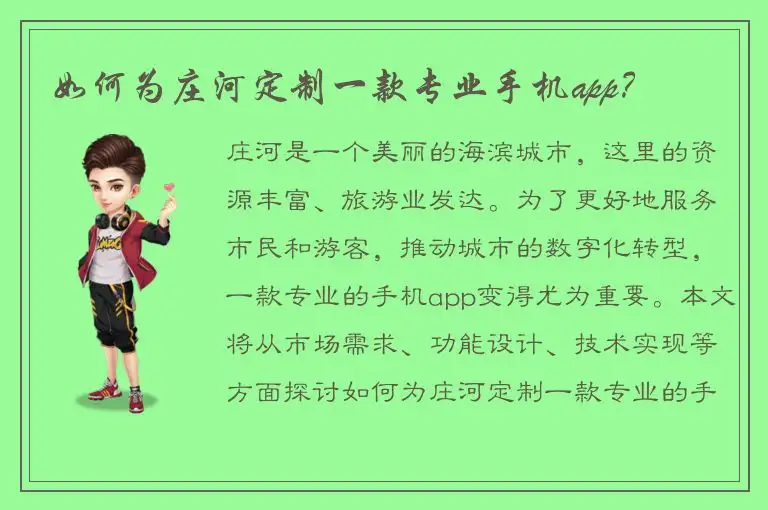 如何为庄河定制一款专业手机app?

庄河是一个美丽的海滨城市，这里的资源丰富、旅游业发达。为了更好地服务市民和游客，推动城市的数字化转型，一款专业的手机app变得尤为重要。本文将从市场需求、功能设计、技术实现等方面探讨如何为庄河定制一款专业的手